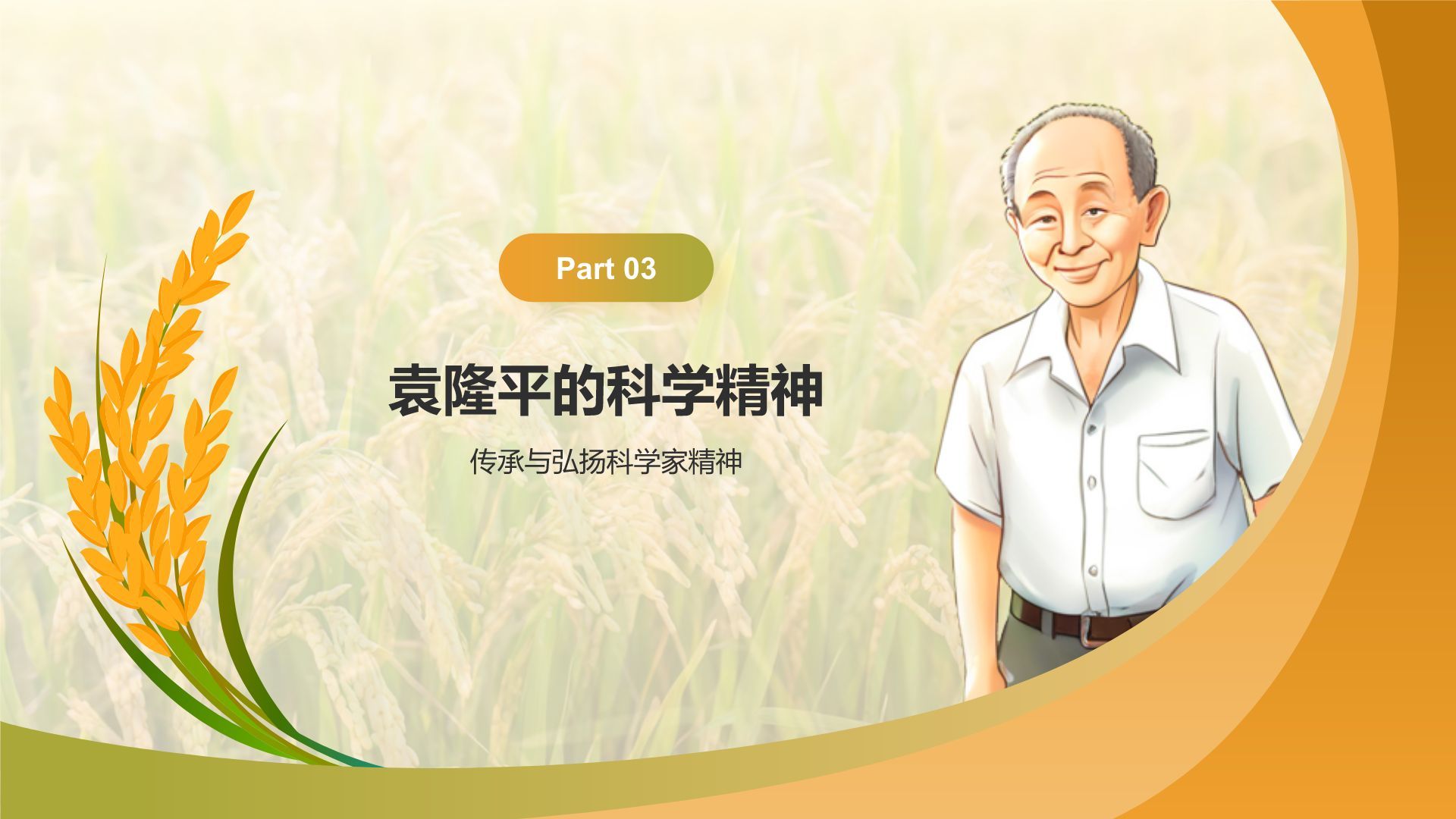 Part 03

袁隆平的科学精神

传承与弘扬科学家精神